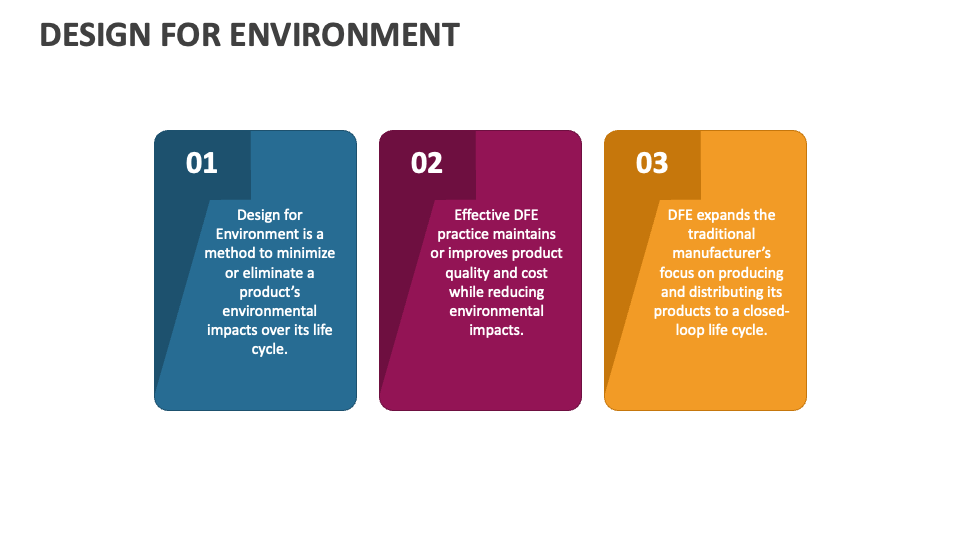 DESIGN FOR ENVIRONMENT

01

Design for Environment is a method to minimize or eliminate a product's environmental impacts over its life cycle.

02

Effective DFE practice maintains or improves product quality and cost while reducing environmental impacts.

03

DFE expands the traditional manufacturer's focus on producing and distributing its products to a closed-loop life cycle.